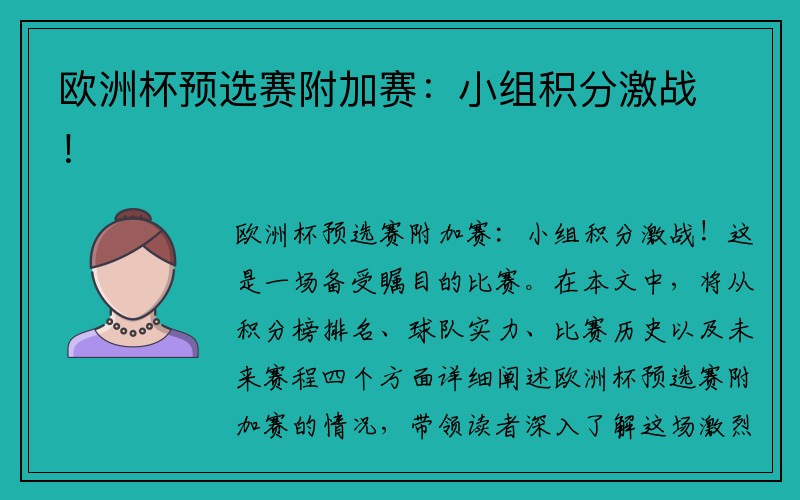 欧洲杯预选赛附加赛：小组积分激战！

欧洲杯预选赛附加赛：小组积分激战！这是一场备受瞩目的比赛。在本文中，将从积分榜排名、球队实力、比赛历史以及未来赛程四个方面详细阐述欧洲杯预选赛附加赛的情况，带领读者深入了解这场激烈